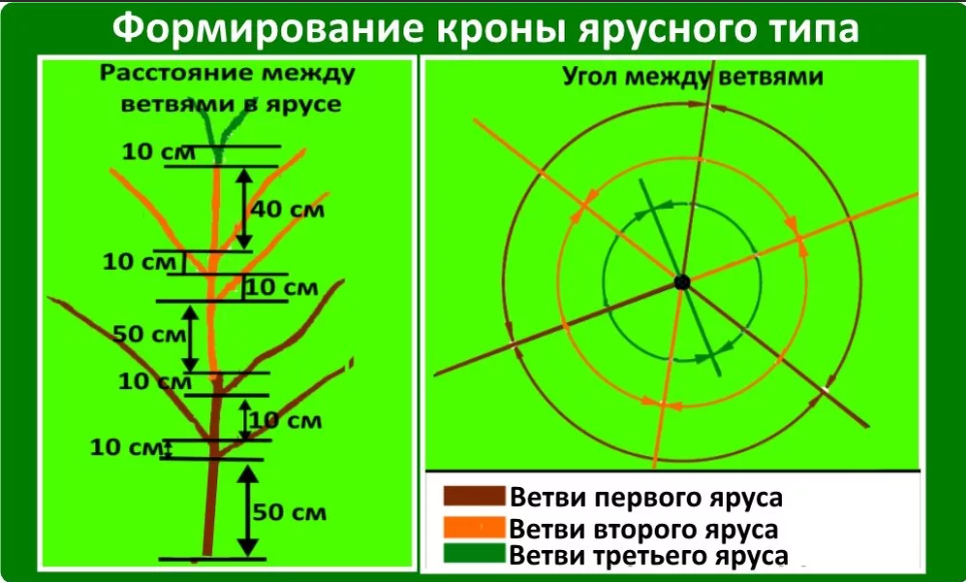 Формирование кроны ярусного типа

Расстояние между ветвями в ярусе

10 см
40 см
10 см
10 см
50 см
10 см
10 см
10 см
50 см

Угол между ветвями

Ветви первого яруса
Ветви второго яруса
Ветви третьего яруса